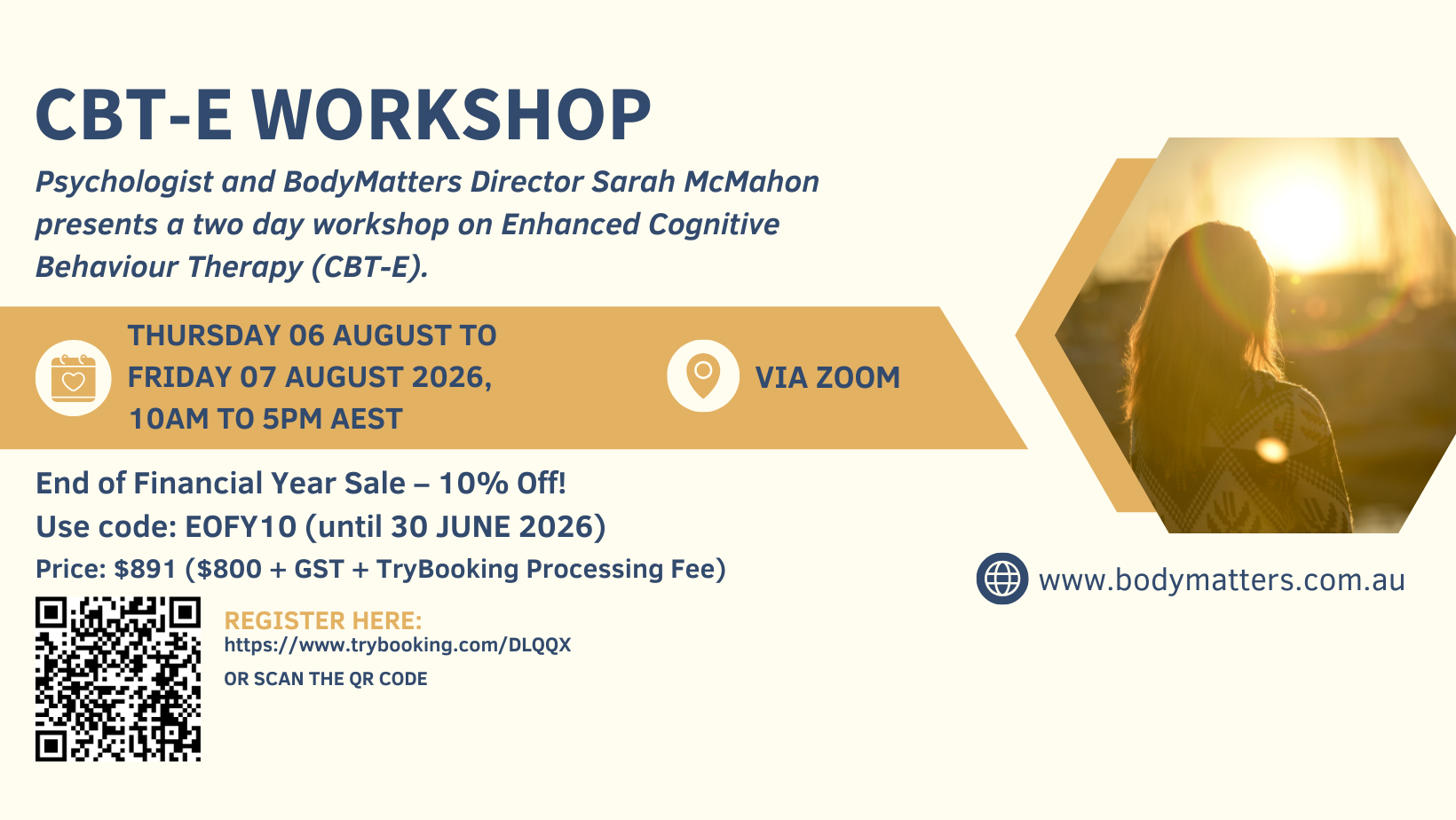 CBT-E WORKSHOP

Psychologist and BodyMatters Director Sarah McMahon presents a two day workshop on Enhanced Cognitive Behaviour Therapy (CBT-E).

THURSDAY 06 AUGUST TO FRIDAY 07 AUGUST 2026, 10AM TO 5PM AEST

VIA ZOOM

End of Financial Year Sale – 10% Off!
Use code: EOFY10 (until 30 JUNE 2026)
Price: $891 ($800 + GST + TryBooking Processing Fee)

REGISTER HERE:
https://www.trybooking.com/DLQQX
OR SCAN THE QR CODE

www.bodymatters.com.au